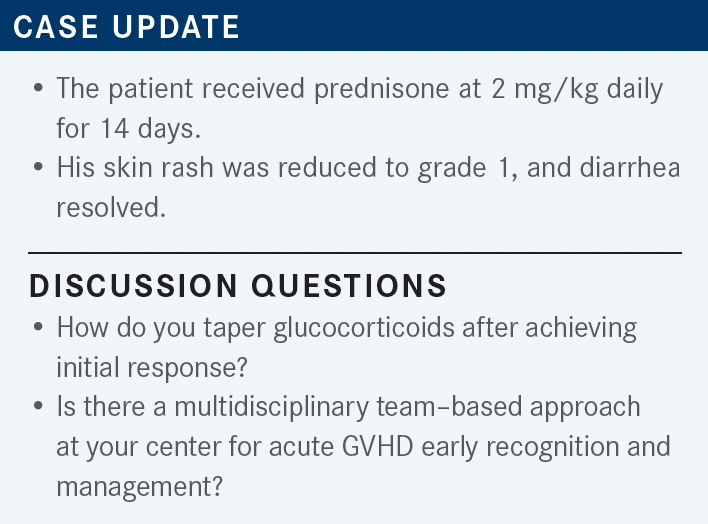 CASE UPDATE

• The patient received prednisone at 2 mg/kg daily for 14 days.
• His skin rash was reduced to grade 1, and diarrhea resolved.

DISCUSSION QUESTIONS

• How do you taper glucocorticoids after achieving initial response?
• Is there a multidisciplinary team–based approach at your center for acute GVHD early recognition and management?